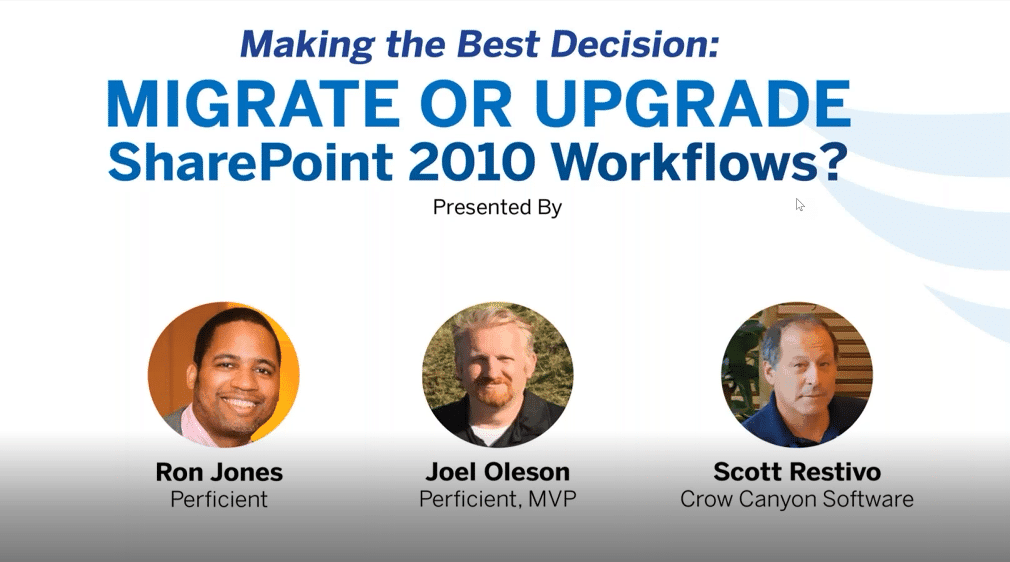 Making the Best Decision:
MIGRATE OR UPGRADE
SharePoint 2010 Workflows?

Presented By

Ron Jones
Perficient

Joel Oleson
Perficient, MVP

Scott Restivo
Crow Canyon Software